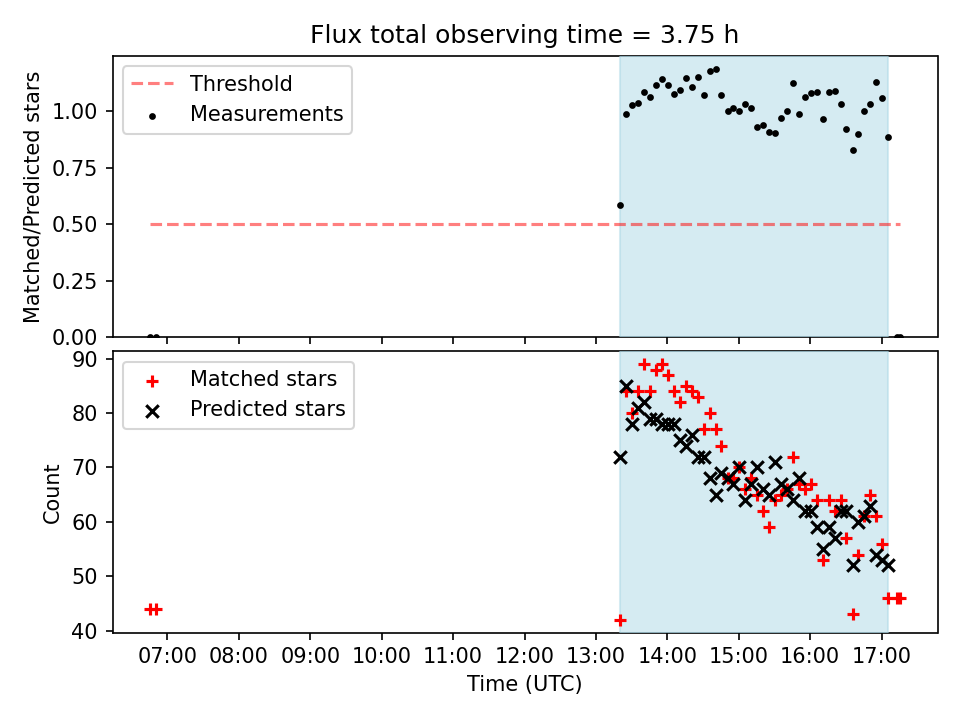 Flux total observing time = 3.75 h

Threshold
Measurements

Matched/Predicted stars
1.00
0.75
0.50
0.25
0.00

Matched stars
Predicted stars

Count
90
80
70
60
50
40

07:00 08:00 09:00 10:00 11:00 12:00 13:00 14:00 15:00 16:00 17:00
Time (UTC)